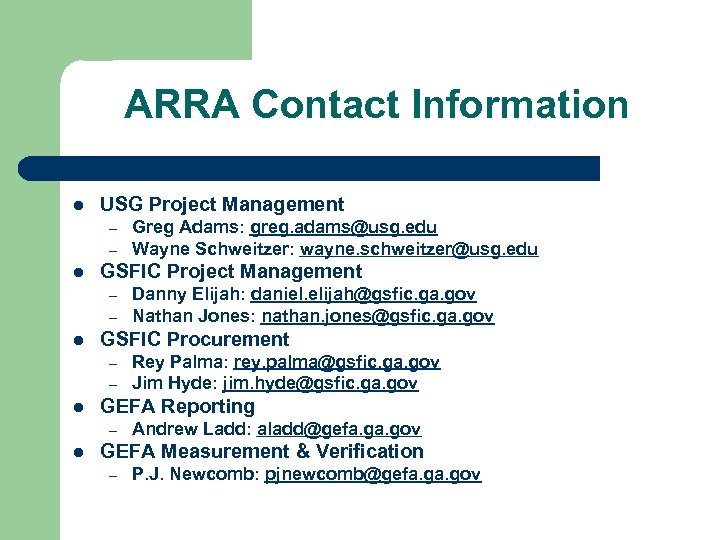 ARRA Contact Information

- USG Project Management
  – Greg Adams: greg.adams@usg.edu
  – Wayne Schweitzer: wayne.schweitzer@usg.edu
- GSFIC Project Management
  – Danny Elijah: daniel.elijah@gsfic.ga.gov
  – Nathan Jones: nathan.jones@gsfic.ga.gov
- GSFIC Procurement
  – Rey Palma: rey.palma@gsfic.ga.gov
  – Jim Hyde: jim.hyde@gsfic.ga.gov
- GEFA Reporting
  – Andrew Ladd: aladd@gefa.ga.gov
- GEFA Measurement & Verification
  – P.J. Newcomb: pjnewcomb@gefa.ga.gov